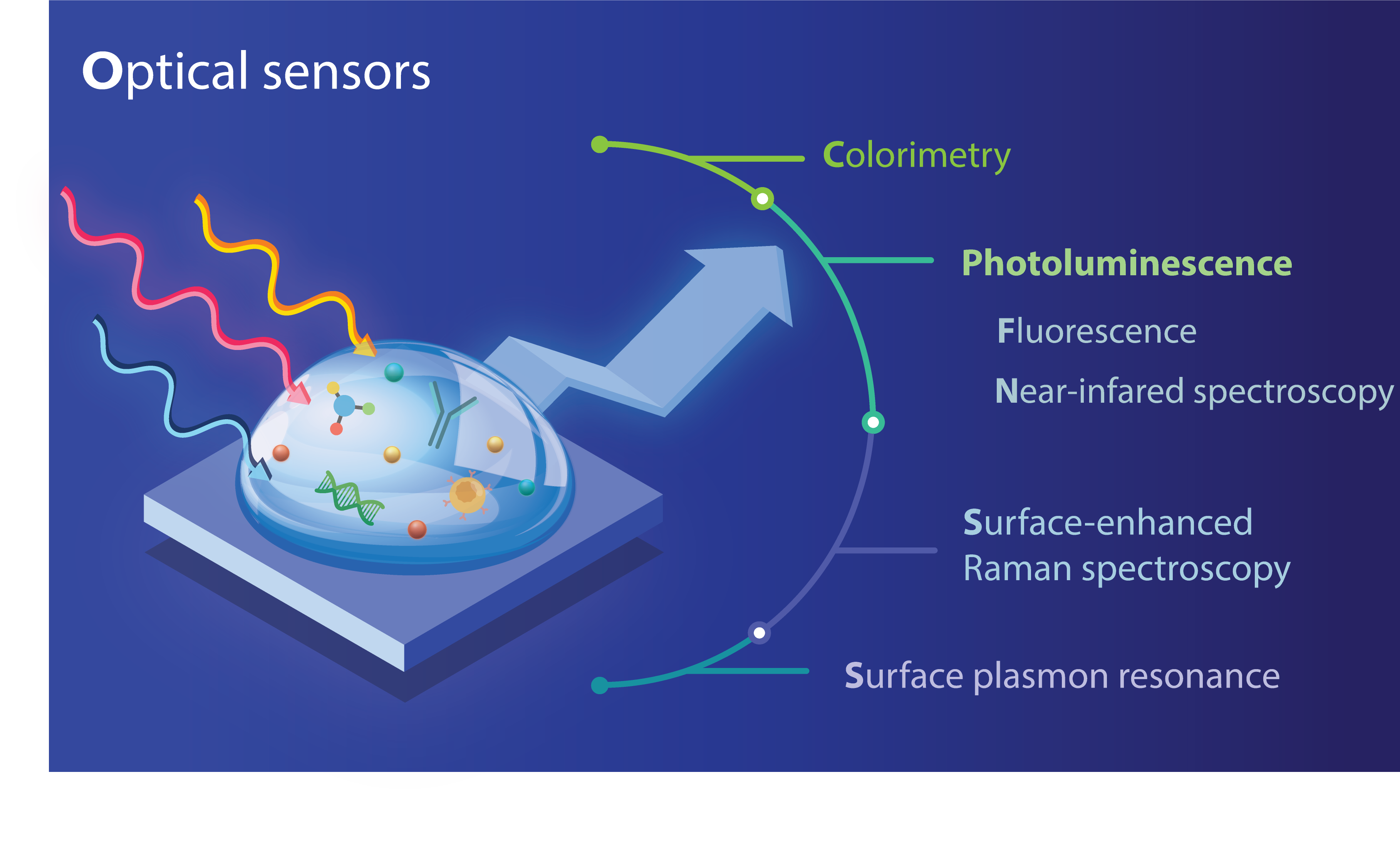 Optical sensors

Colorimetry

Photoluminescence

Fluorescence

Near-infared spectroscopy

Surface-enhanced Raman spectroscopy

Surface plasmon resonance